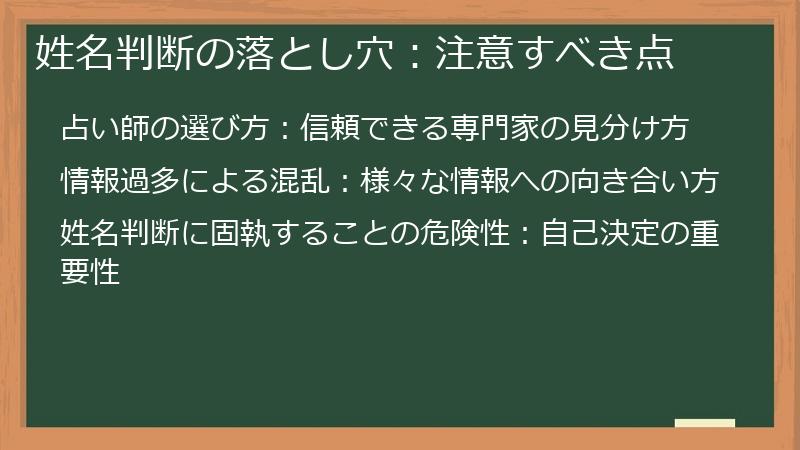 姓名判断の落とし穴：注意すべき点

占い師の選び方：信頼できる専門家の見分け方

情報過多による混乱：様々な情報への向き合い方

姓名判断に固執することの危険性：自己決定の重要性